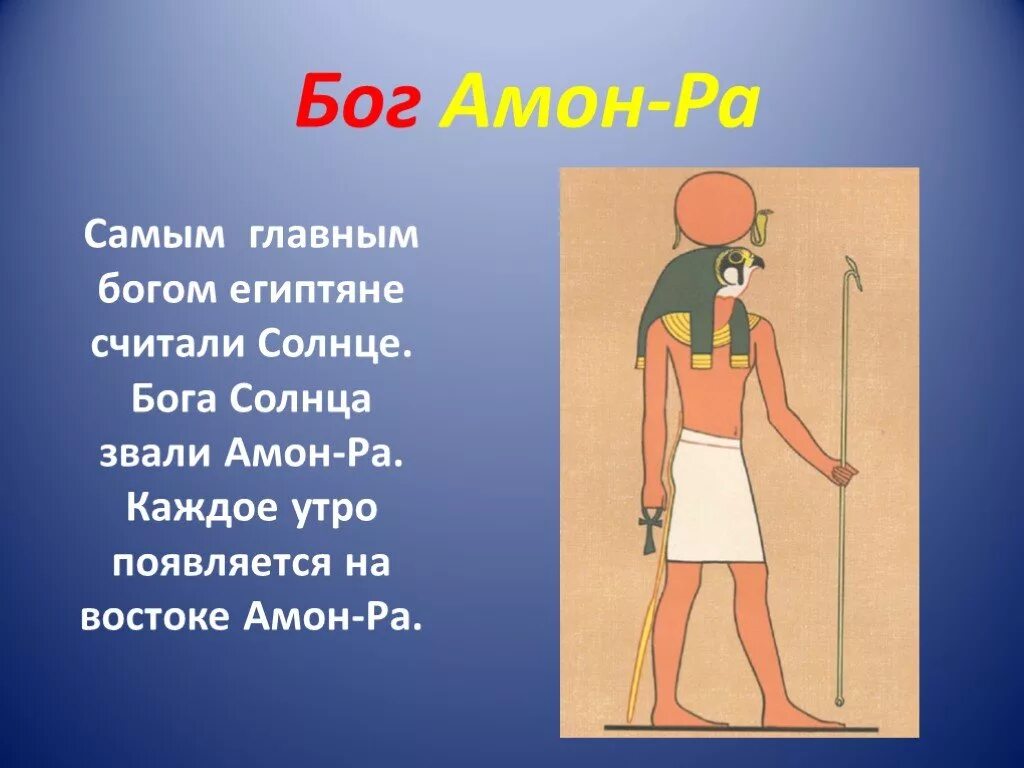 Бог Амон-Ра

Самым главным богом египтяне считали Солнце. Бога Солнца звали Амон-Ра. Каждое утро появляется на востоке Амон-Ра.